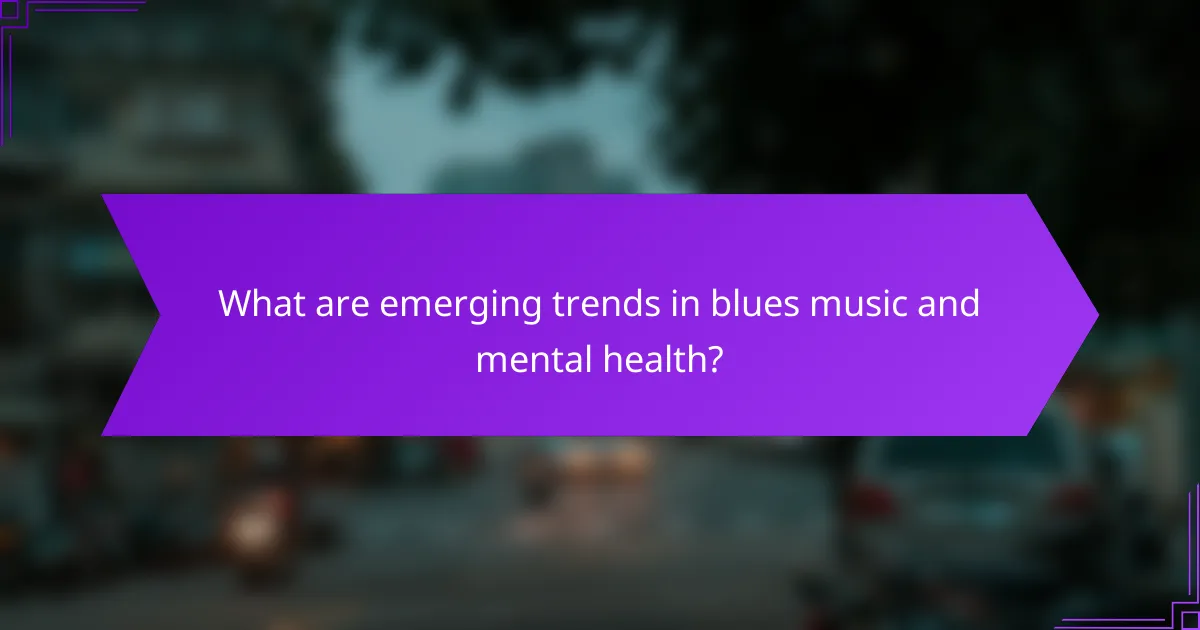 What are emerging trends in blues music and mental health?